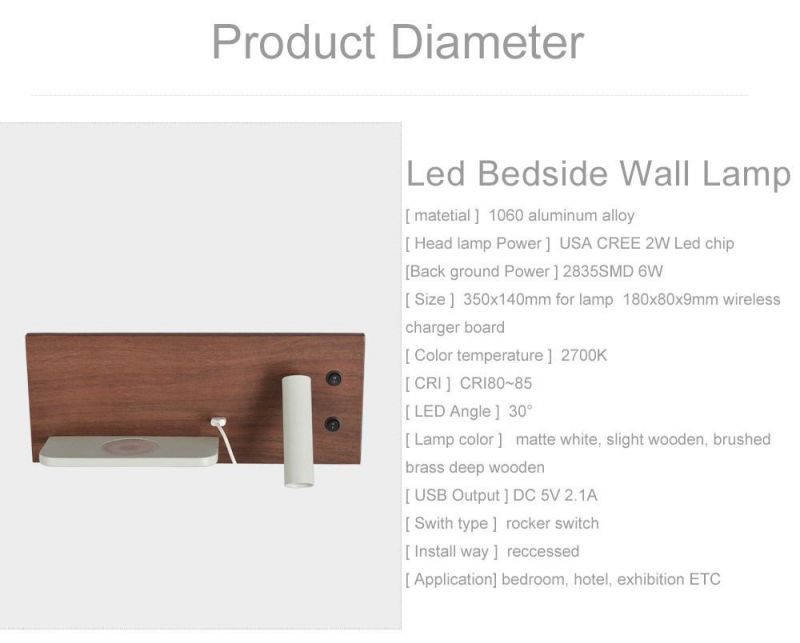 Product Diameter

Led Bedside Wall Lamp

[ matetial ] 1060 aluminum alloy

[ Head lamp Power ] USA CREE 2W Led chip

[Back ground Power ] 2835SMD 6W

[ Size ] 350x140mm for lamp 180x80x9mm wireless charger board

[ Color temperature ] 2700K

[ CRI ] CRI80~85

[ LED Angle ] 30°

[ Lamp color ] matte white, slight wooden, brushed brass deep wooden

[ USB Output ] DC 5V 2.1A

[ Swith type ] rocker switch

[ Install way ] reccessed

[ Application] bedroom, hotel, exhibition ETC